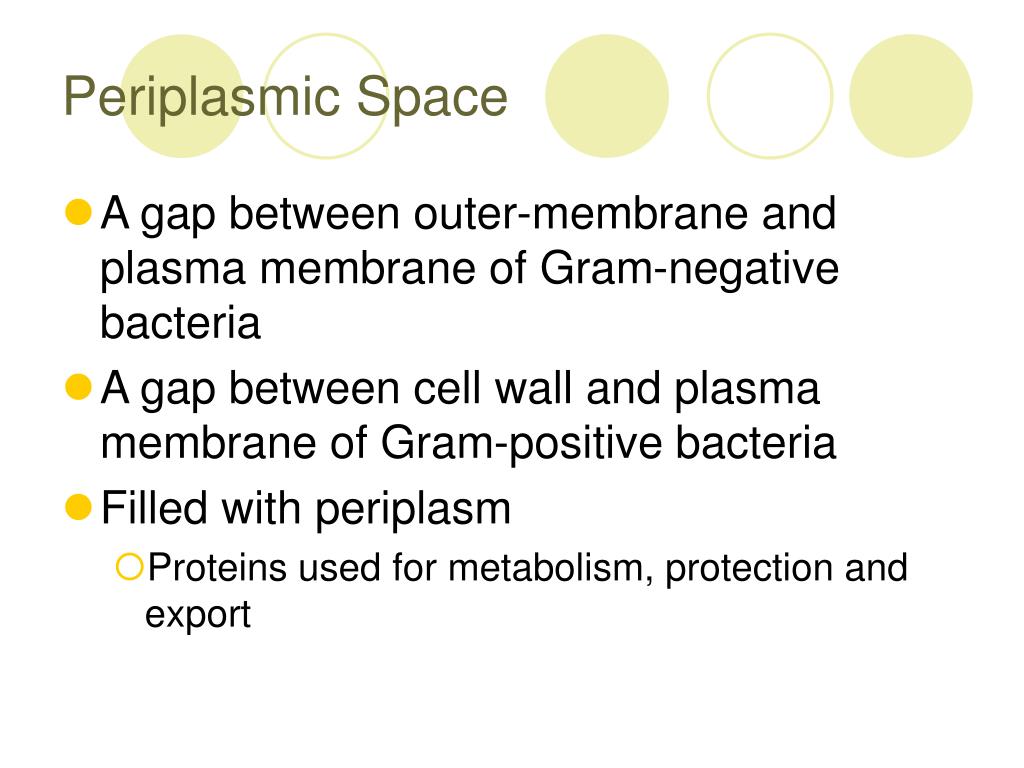 Periplasmic Space

A gap between outer-membrane and plasma membrane of Gram-negative bacteria

A gap between cell wall and plasma membrane of Gram-positive bacteria

Filled with periplasm

Proteins used for metabolism, protection and export